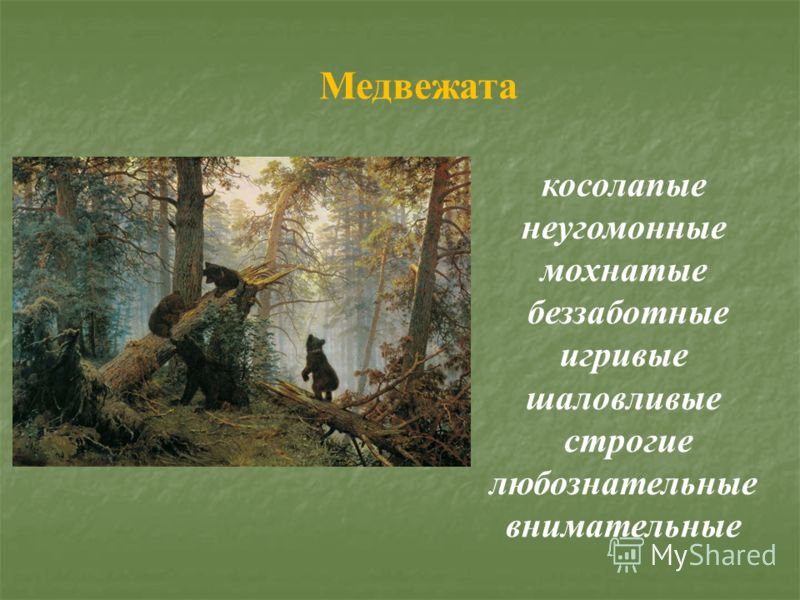 Медвежата

косолапые
неугомонные
мохнатые
беззаботные
игривые
шаловливые
строгие
любознательные
внимательные

MyShared